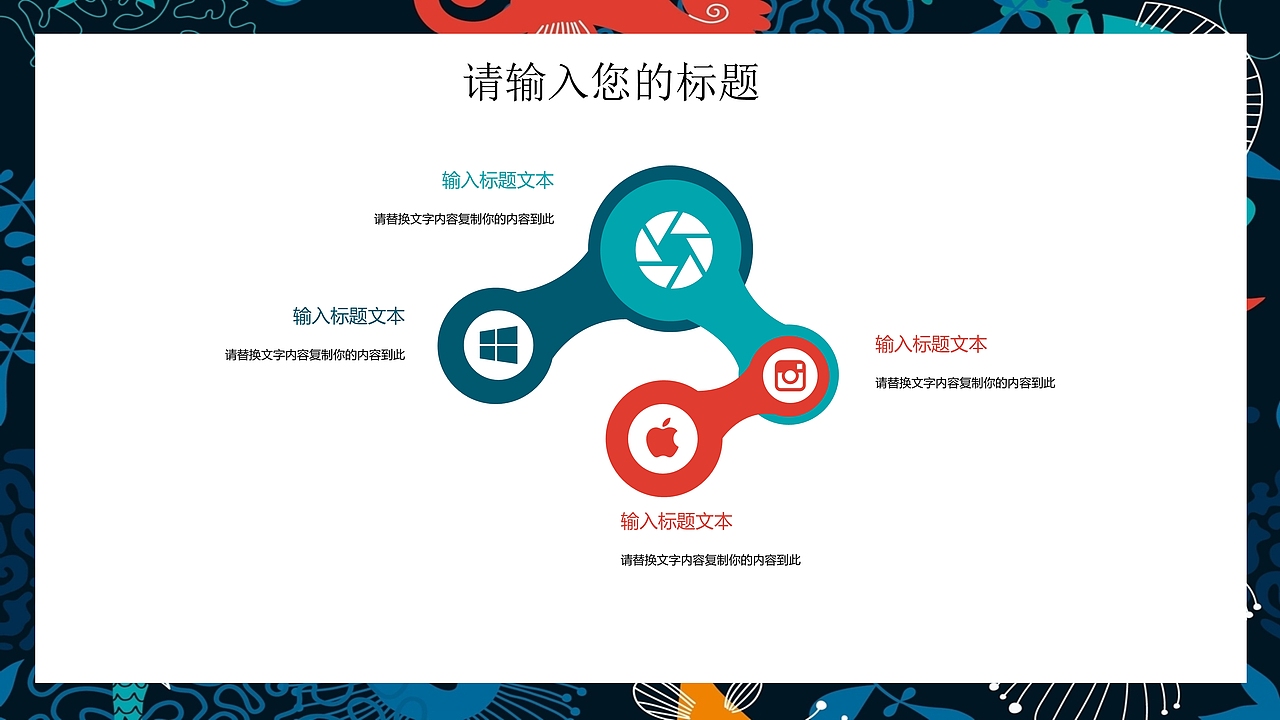 请输入您的标题

输入标题文本

请替换文字内容复制你的内容到此

输入标题文本

请替换文字内容复制你的内容到此

输入标题文本

请替换文字内容复制你的内容到此

输入标题文本

请替换文字内容复制你的内容到此